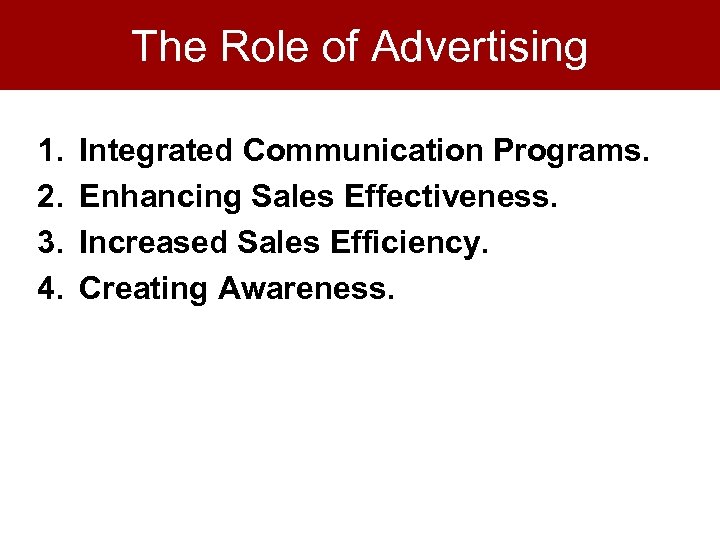 The Role of Advertising

1. Integrated Communication Programs.
2. Enhancing Sales Effectiveness.
3. Increased Sales Efficiency.
4. Creating Awareness.